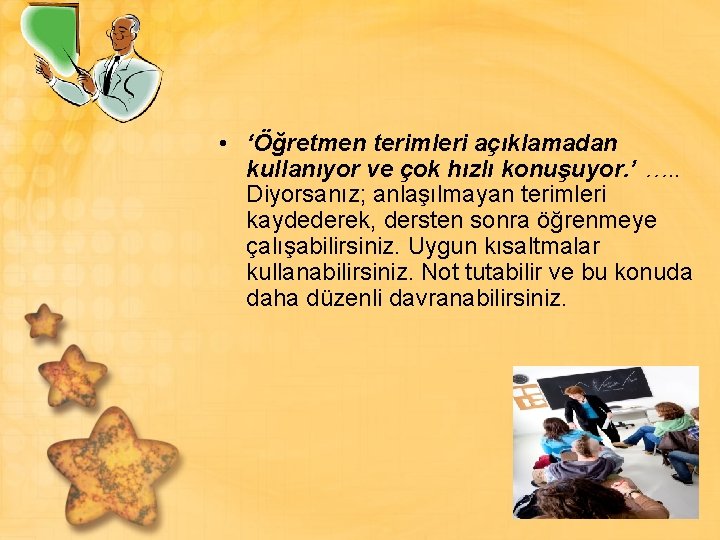 • ‘Öğretmen terimleri açıklamadan kullanıyor ve çok hızlı konuşuyor.’ ….. Diyorsanız; anlaşılmayan terimleri kaydederek, dersten sonra öğrenmeye çalışabilirsiniz. Uygun kısaltmalar kullanabilirsiniz. Not tutabilir ve bu konuda daha düzenli davranabilirsiniz.